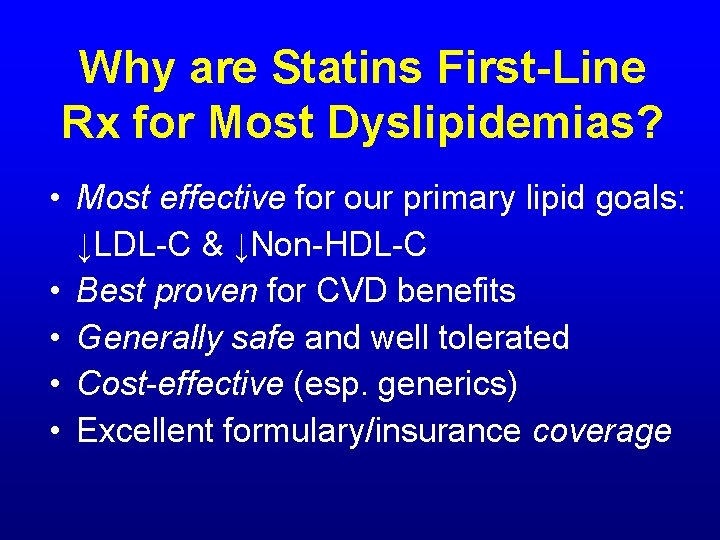 Why are Statins First-Line Rx for Most Dyslipidemias?

• Most effective for our primary lipid goals: ↓LDL-C & ↓Non-HDL-C
• Best proven for CVD benefits
• Generally safe and well tolerated
• Cost-effective (esp. generics)
• Excellent formulary/insurance coverage